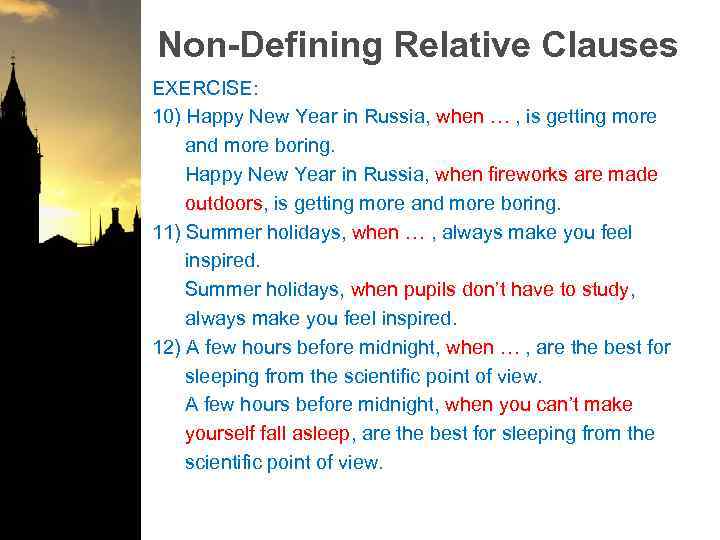 Non-Defining Relative Clauses

EXERCISE:

10) Happy New Year in Russia, when … , is getting more and more boring.
Happy New Year in Russia, when fireworks are made outdoors, is getting more and more boring.

11) Summer holidays, when … , always make you feel inspired.
Summer holidays, when pupils don't have to study, always make you feel inspired.

12) A few hours before midnight, when … , are the best for sleeping from the scientific point of view.
A few hours before midnight, when you can't make yourself fall asleep, are the best for sleeping from the scientific point of view.